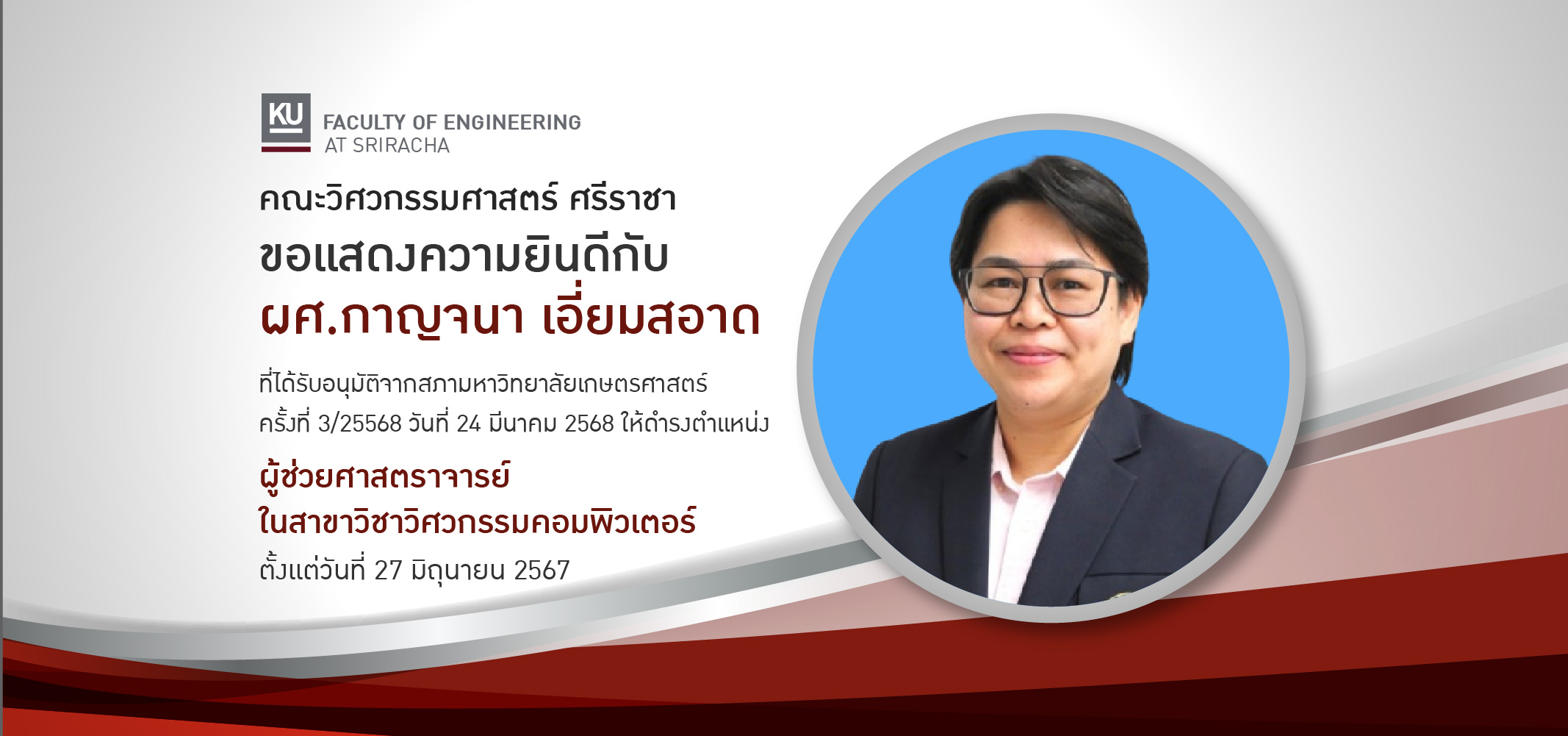 KU FACULTY OF ENGINEERING AT SRIRACHA

คณะวิศวกรรมศาสตร์ ศรีราชา
ขอแสดงความยินดีกับ
ผศ.กาญจนา เอี่ยมสอาด

ที่ได้รับอนุมัติจากสภามหาวิทยาลัยเกษตรศาสตร์ ครั้งที่ 3/25568 วันที่ 24 มีนาคม 2568 ให้ดำรงตำแหน่ง

ผู้ช่วยศาสตราจารย์
ในสาขาวิชาวิศวกรรมคอมพิวเตอร์

ตั้งแต่วันที่ 27 มิถุนายน 2567